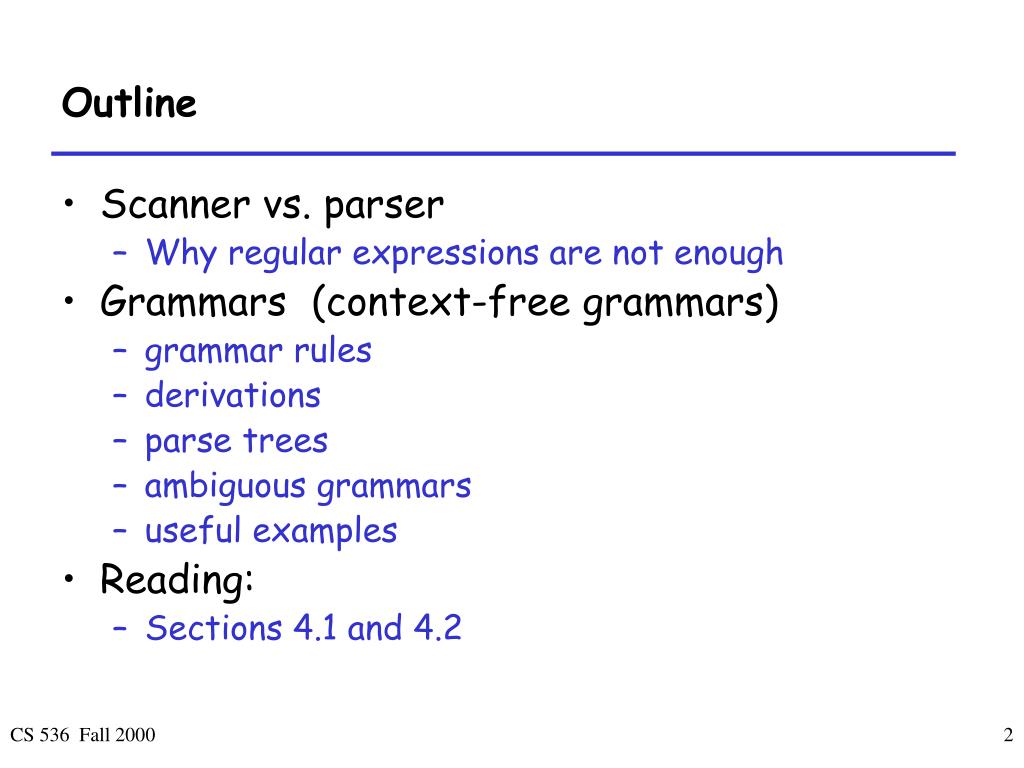 Outline

• Scanner vs. parser
– Why regular expressions are not enough
• Grammars (context-free grammars)
– grammar rules
– derivations
– parse trees
– ambiguous grammars
– useful examples
• Reading:
– Sections 4.1 and 4.2

CS 536 Fall 2000

2